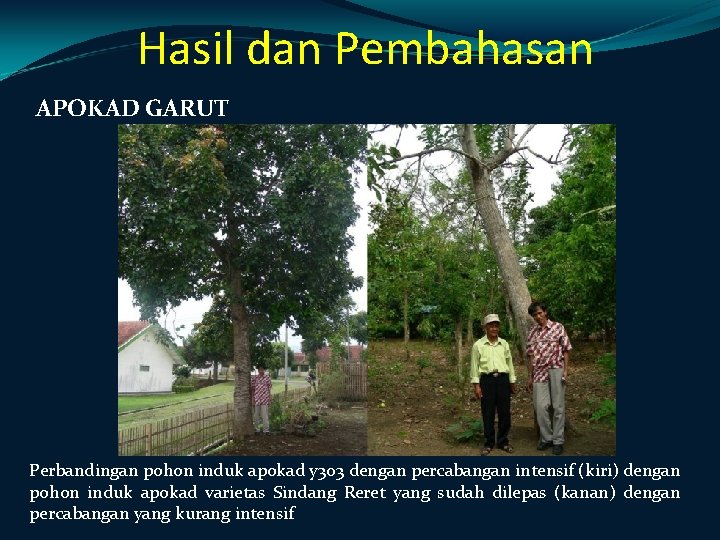 Hasil dan Pembahasan

APOKAD GARUT

Perbandingan pohon induk apokad y303 dengan percabangan intensif (kiri) dengan pohon induk apokad varietas Sindang Reret yang sudah dilepas (kanan) dengan percabangan yang kurang intensif